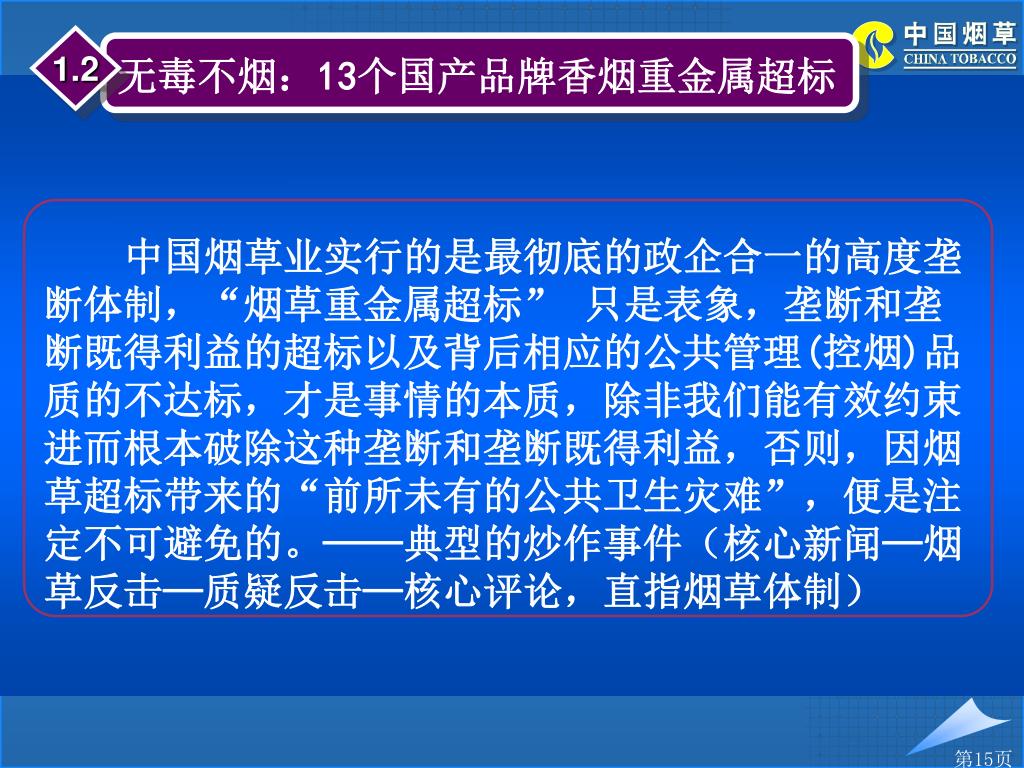 1.2 无毒不烟：13个国产品牌香烟重金属超标

中国烟草
CHINA TOBACCO

中国烟草业实行的是最彻底的政企合一的高度垄断体制，“烟草重金属超标” 只是表象，垄断和垄断既得利益的超标以及背后相应的公共管理(控烟)品质的不达标，才是事情的本质，除非我们能有效约束进而根本破除这种垄断和垄断既得利益，否则，因烟草超标带来的“前所未有的公共卫生灾难”，便是注定不可避免的。——典型的炒作事件（核心新闻—烟草反击—质疑反击—核心评论，直指烟草体制）

第15页